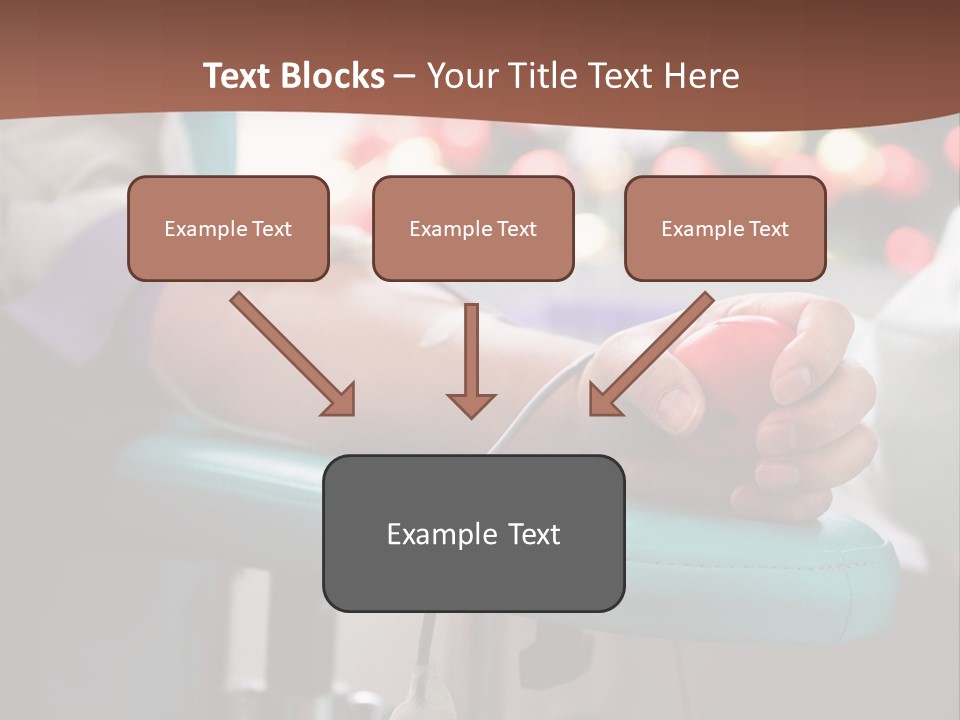 Text Blocks – Your Title Text Here

Example Text

Example Text

Example Text

Example Text